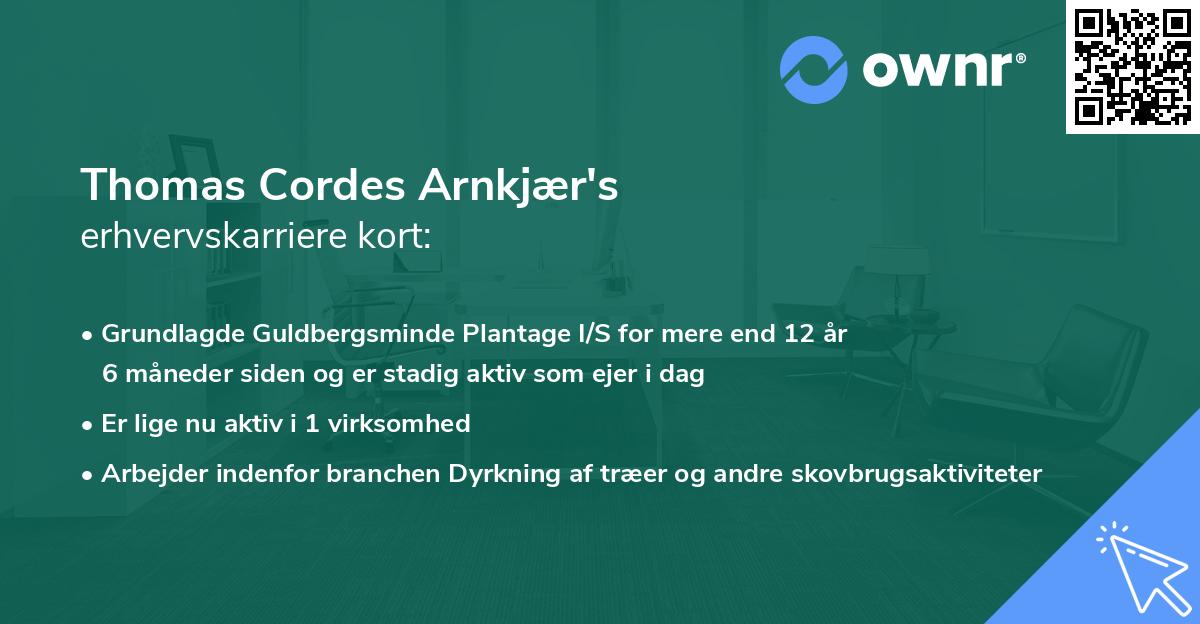 ownr®

Thomas Cordes Arnkjær's
erhvervskarriere kort:

• Grundlagde Guldbergsminde Plantage I/S for mere end 12 år 6 måneder siden og er stadig aktiv som ejer i dag

• Er lige nu aktiv i 1 virksomhed

• Arbejder indenfor branchen Dyrkning af træer og andre skovbrugsaktiviteter